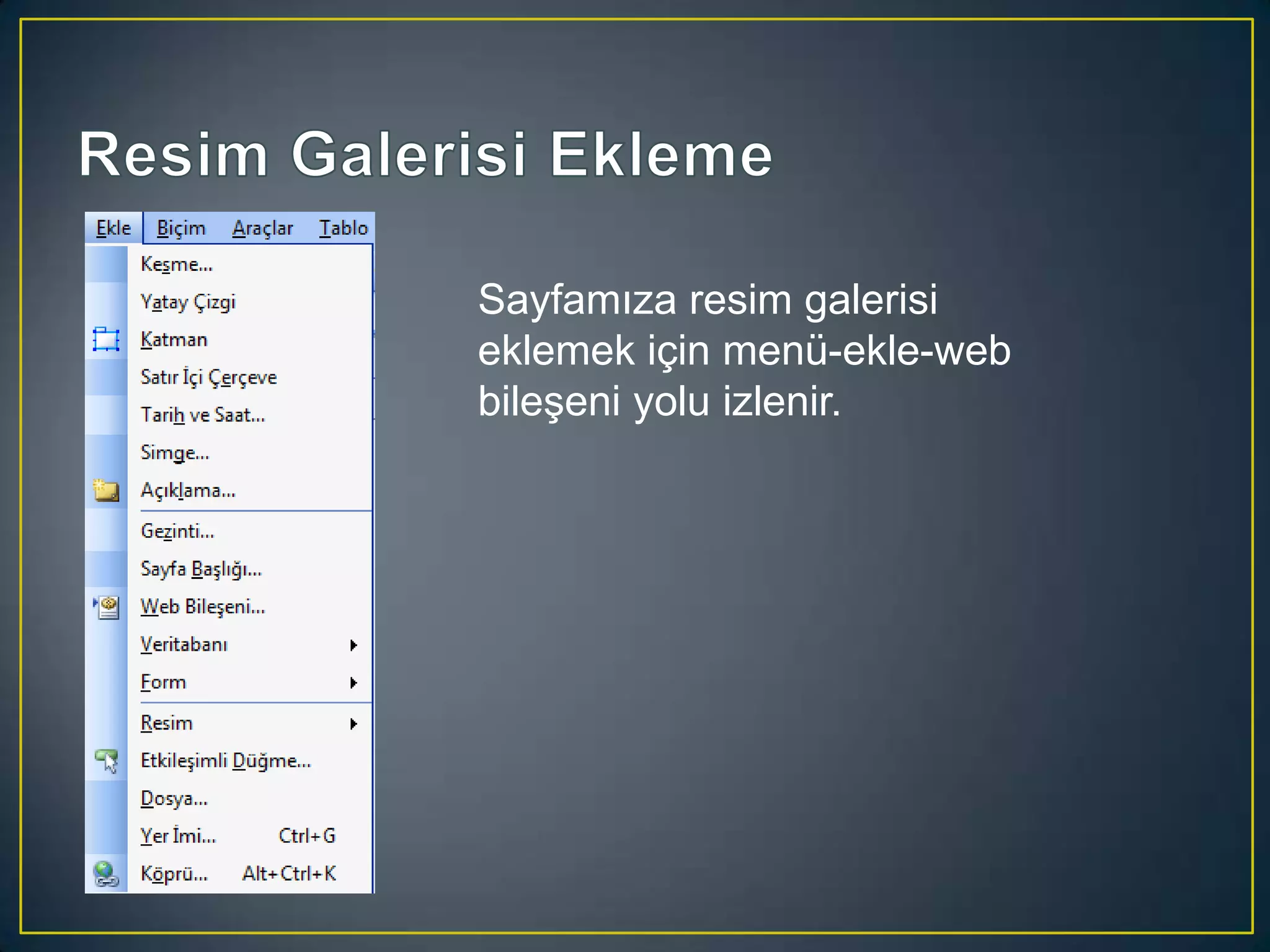 Resim Galerisi Ekleme

Ekle Biçim Araçlar Tablo

Kesme...
Yatay Çizgi
Katman
Satır İçi Çerçeve
Tarih ve Saat...
Simge...
Açıklama...
Gezinti...
Sayfa Başlığı...
Web Bileşeni...
Veritabanı
Form
Resim
Etkileşimli Düğme...
Dosya...
Yer İmi... Ctrl+G
Köprü... Alt+Ctrl+K

Sayfamıza resim galerisi eklemek için menü-ekle-web bileşeni yolu izlenir.